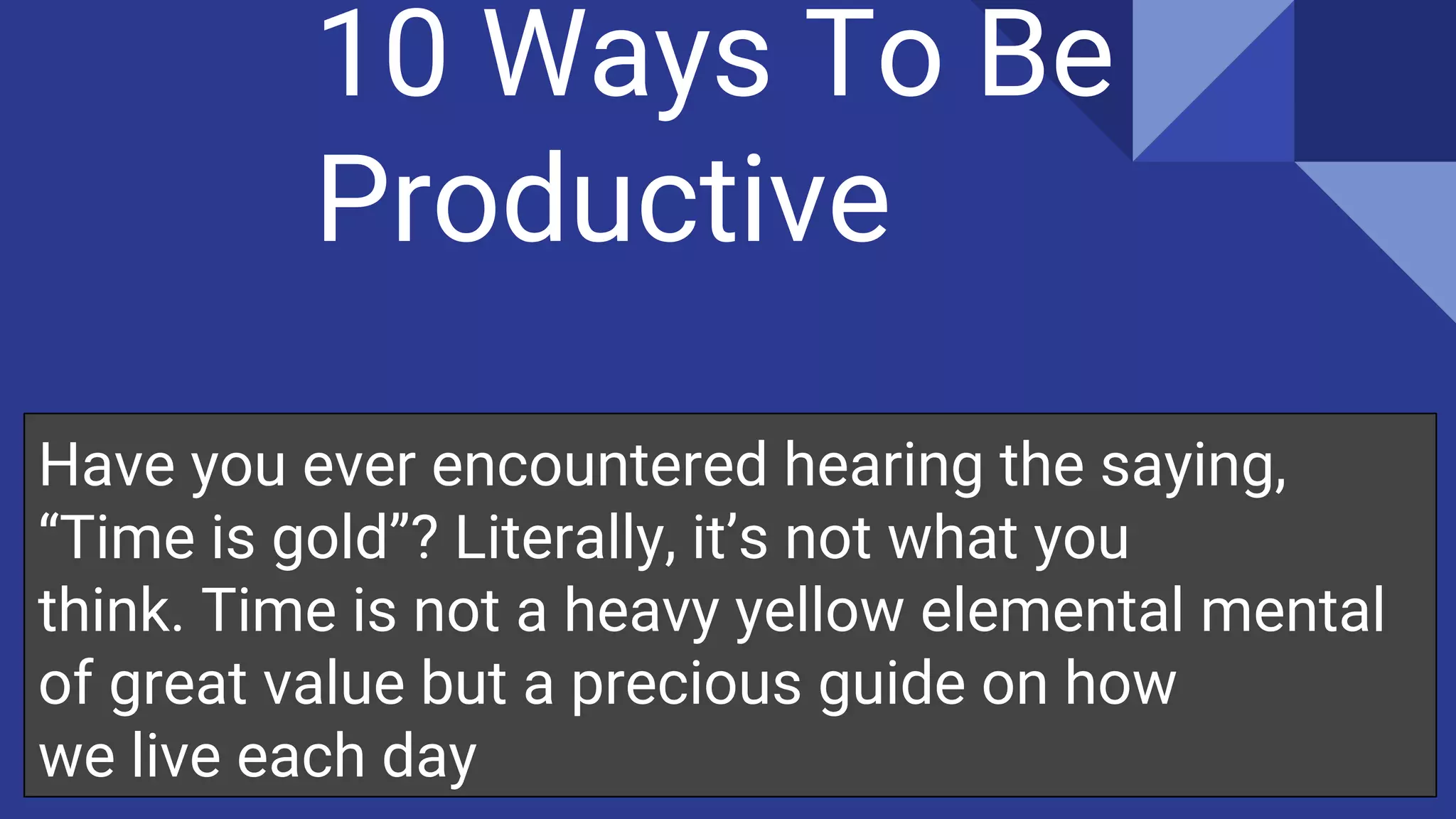 10 Ways To Be Productive

Have you ever encountered hearing the saying, “Time is gold”? Literally, it’s not what you think. Time is not a heavy yellow elemental mental of great value but a precious guide on how we live each day